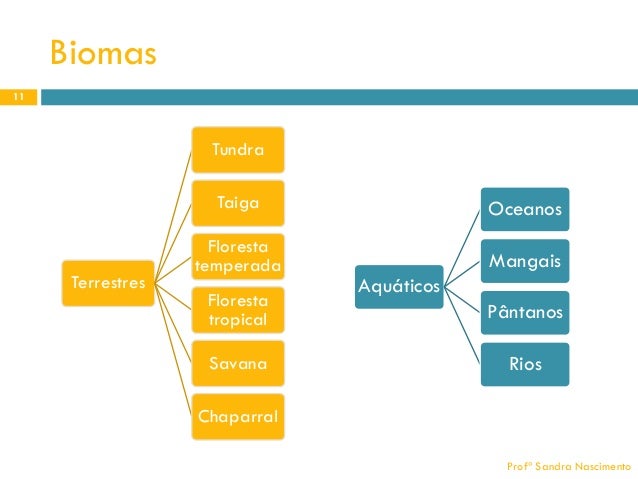 Biomas

11

Terrestres

Tundra

Taiga

Floresta temperada

Floresta tropical

Savana

Chaparral

Aquáticos

Oceanos

Mangais

Pântanos

Rios

Profª Sandra Nascimento